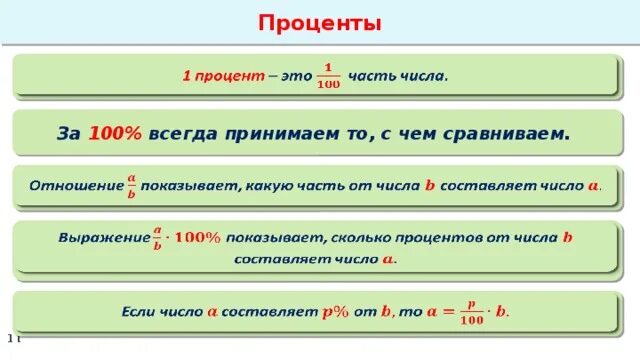 Проценты

1 процент – это $\frac{1}{100}$ часть числа.

За 100% всегда принимаем то, с чем сравниваем.

Отношение $\frac{a}{b}$ показывает, какую часть от числа $b$ составляет число $a$.

Выражение $\frac{a}{b} \cdot 100\%$ показывает, сколько процентов от числа $b$ составляет число $a$.

Если число $a$ составляет $p\%$ от $b$, то $a = \frac{p}{100} \cdot b$.

11